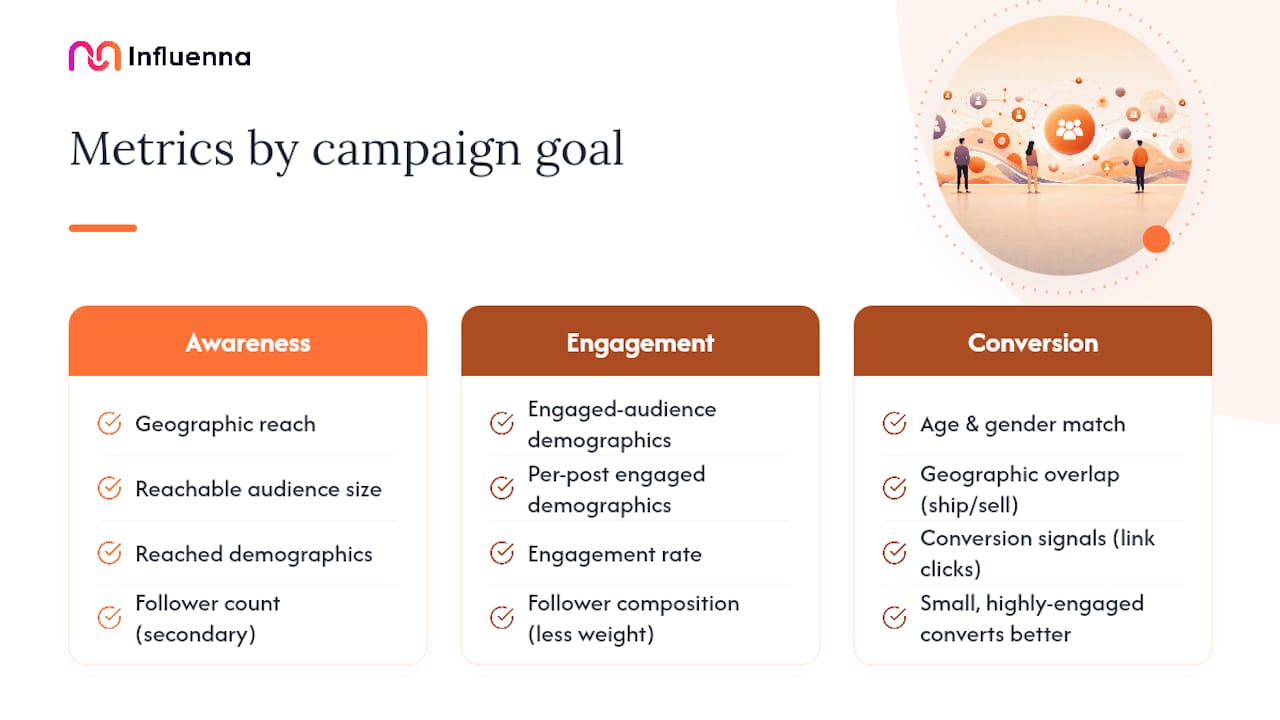 Influenna

Metrics by campaign goal

Awareness

Geographic reach

Reachable audience size

Reached demographics

Follower count (secondary)

Engagement

Engaged-audience demographics

Per-post engaged demographics

Engagement rate

Follower composition (less weight)

Conversion

Age & gender match

Geographic overlap (ship/sell)

Conversion signals (link clicks)

Small, highly-engaged converts better